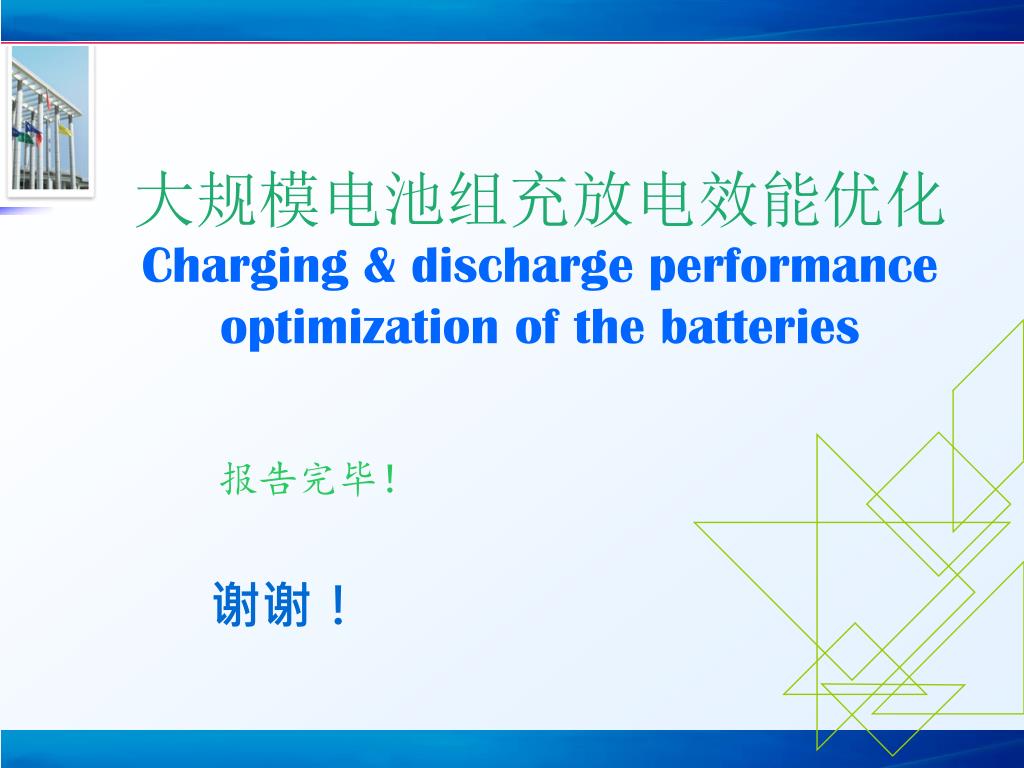 大规模电池组充放电效能优化
Charging & discharge performance optimization of the batteries

报告完毕!

谢谢！